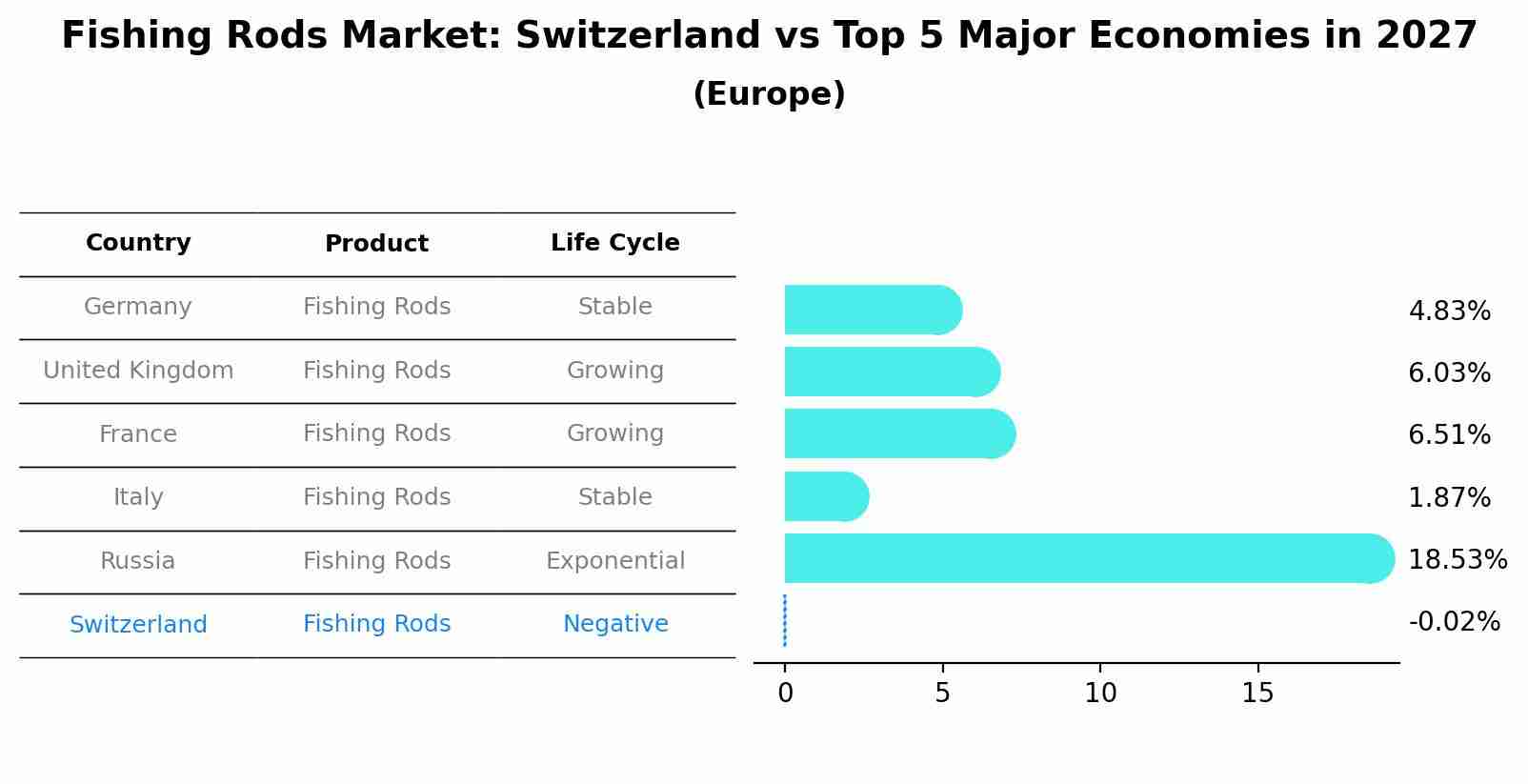 Fishing Rods Market: Switzerland vs Top 5 Major Economies in 2027
(Europe)

| Country | Product | Life Cycle |
|---|---|---|
| Germany | Fishing Rods | Stable |
| United Kingdom | Fishing Rods | Growing |
| France | Fishing Rods | Growing |
| Italy | Fishing Rods | Stable |
| Russia | Fishing Rods | Exponential |
| Switzerland | Fishing Rods | Negative |

4.83%
6.03%
6.51%
1.87%
18.53%
-0.02%

0
5
10
15